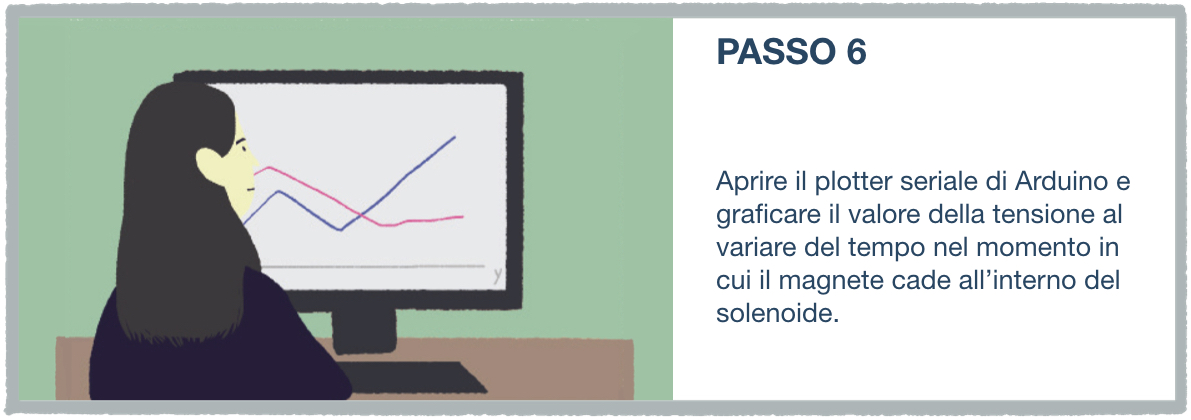 y

PASSO 6

Aprire il plotter seriale di Arduino e graficare il valore della tensione al variare del tempo nel momento in cui il magnete cade all'interno del solenoide.